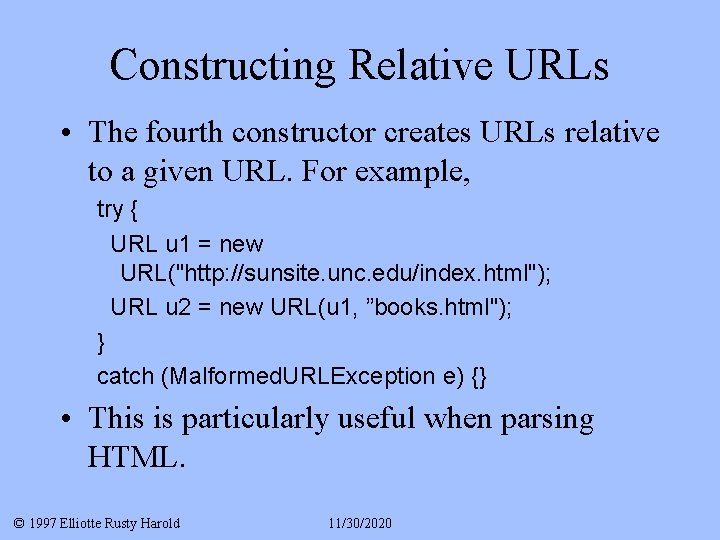 Constructing Relative URLs

• The fourth constructor creates URLs relative to a given URL. For example,

try {
URL u1 = new
URL("http://sunsite.unc.edu/index.html");
URL u2 = new URL(u1, ”books.html");
}
catch (MalformedURLException e) {}

• This is particularly useful when parsing HTML.

© 1997 Elliotte Rusty Harold 11/30/2020